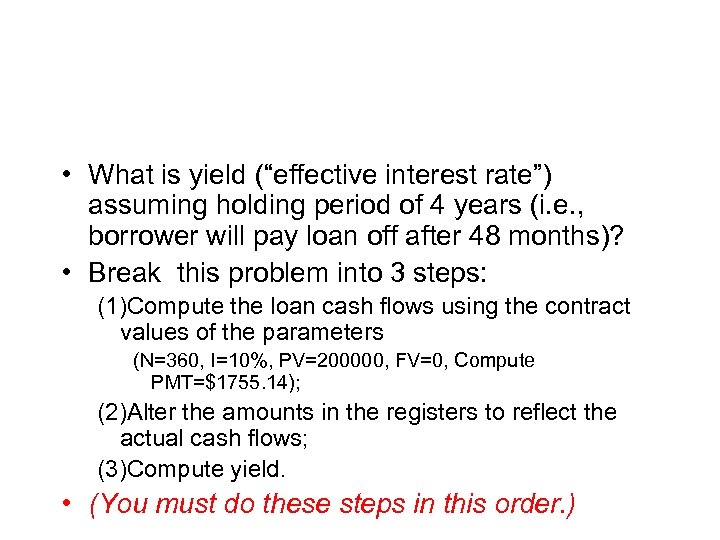 • What is yield (“effective interest rate”) assuming holding period of 4 years (i.e., borrower will pay loan off after 48 months)?

• Break this problem into 3 steps:

(1)Compute the loan cash flows using the contract values of the parameters

(N=360, I=10%, PV=200000, FV=0, Compute PMT=$1755.14);

(2)Alter the amounts in the registers to reflect the actual cash flows;

(3)Compute yield.

• (You must do these steps in this order.)